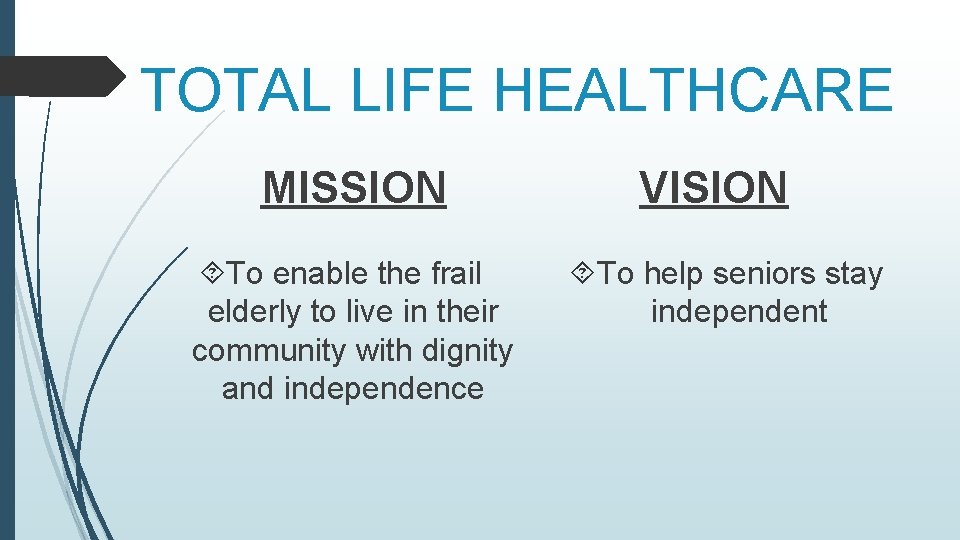 TOTAL LIFE HEALTHCARE

MISSION

To enable the frail elderly to live in their community with dignity and independence

VISION

To help seniors stay independent